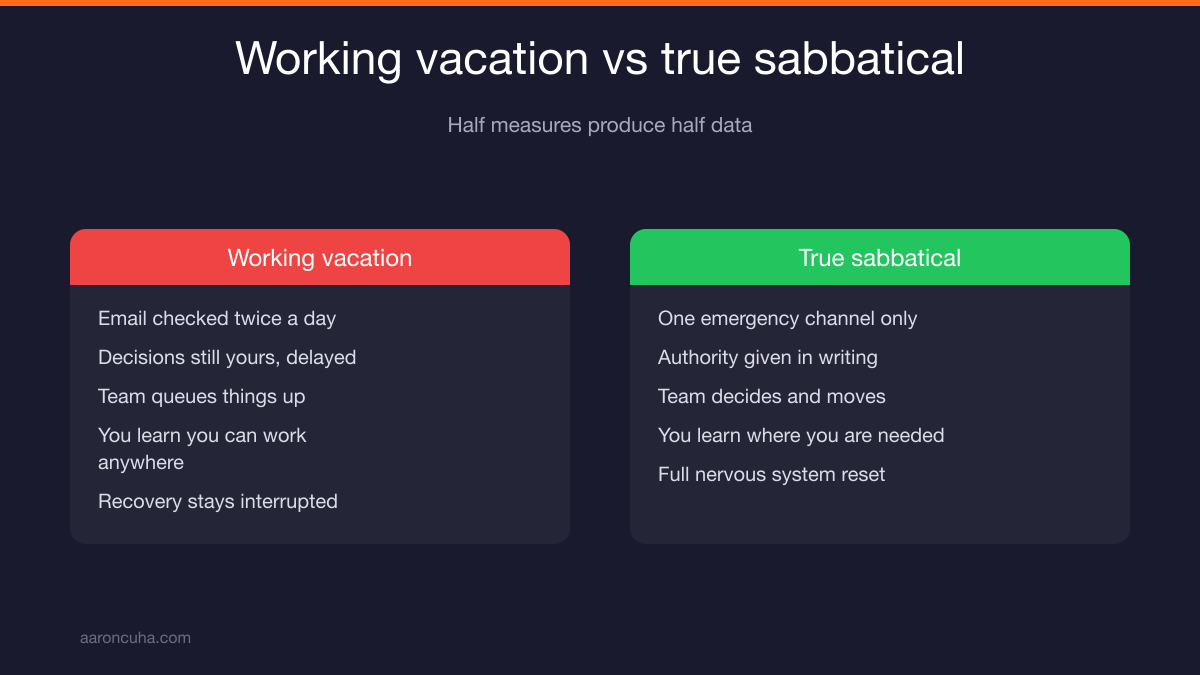 Working vacation vs true sabbatical

Half measures produce half data

Working vacation

Email checked twice a day

Decisions still yours, delayed

Team queues things up

You learn you can work anywhere

Recovery stays interrupted

True sabbatical

One emergency channel only

Authority given in writing

Team decides and moves

You learn where you are needed

Full nervous system reset

aaroncuha.com